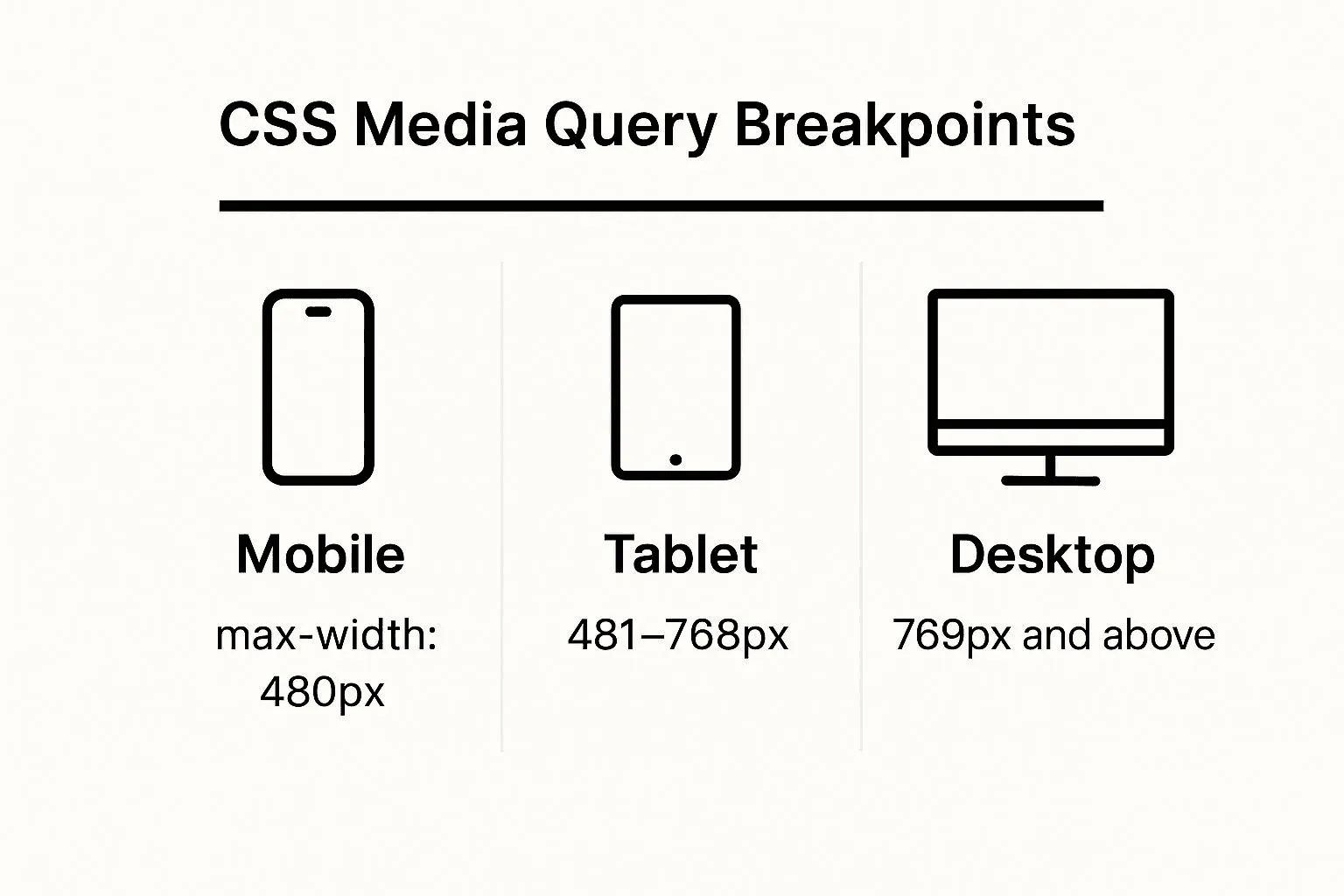 CSS Media Query Breakpoints

Mobile

max-width: 480px

Tablet

481–768px

Desktop

769px and above